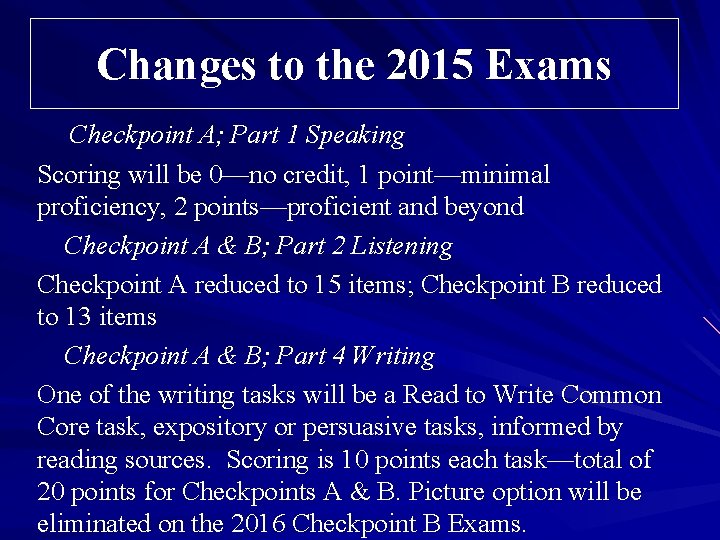 Changes to the 2015 Exams

Checkpoint A; Part 1 Speaking

Scoring will be 0—no credit, 1 point—minimal proficiency, 2 points—proficient and beyond

Checkpoint A & B; Part 2 Listening

Checkpoint A reduced to 15 items; Checkpoint B reduced to 13 items

Checkpoint A & B; Part 4 Writing

One of the writing tasks will be a Read to Write Common Core task, expository or persuasive tasks, informed by reading sources. Scoring is 10 points each task—total of 20 points for Checkpoints A & B. Picture option will be eliminated on the 2016 Checkpoint B Exams.